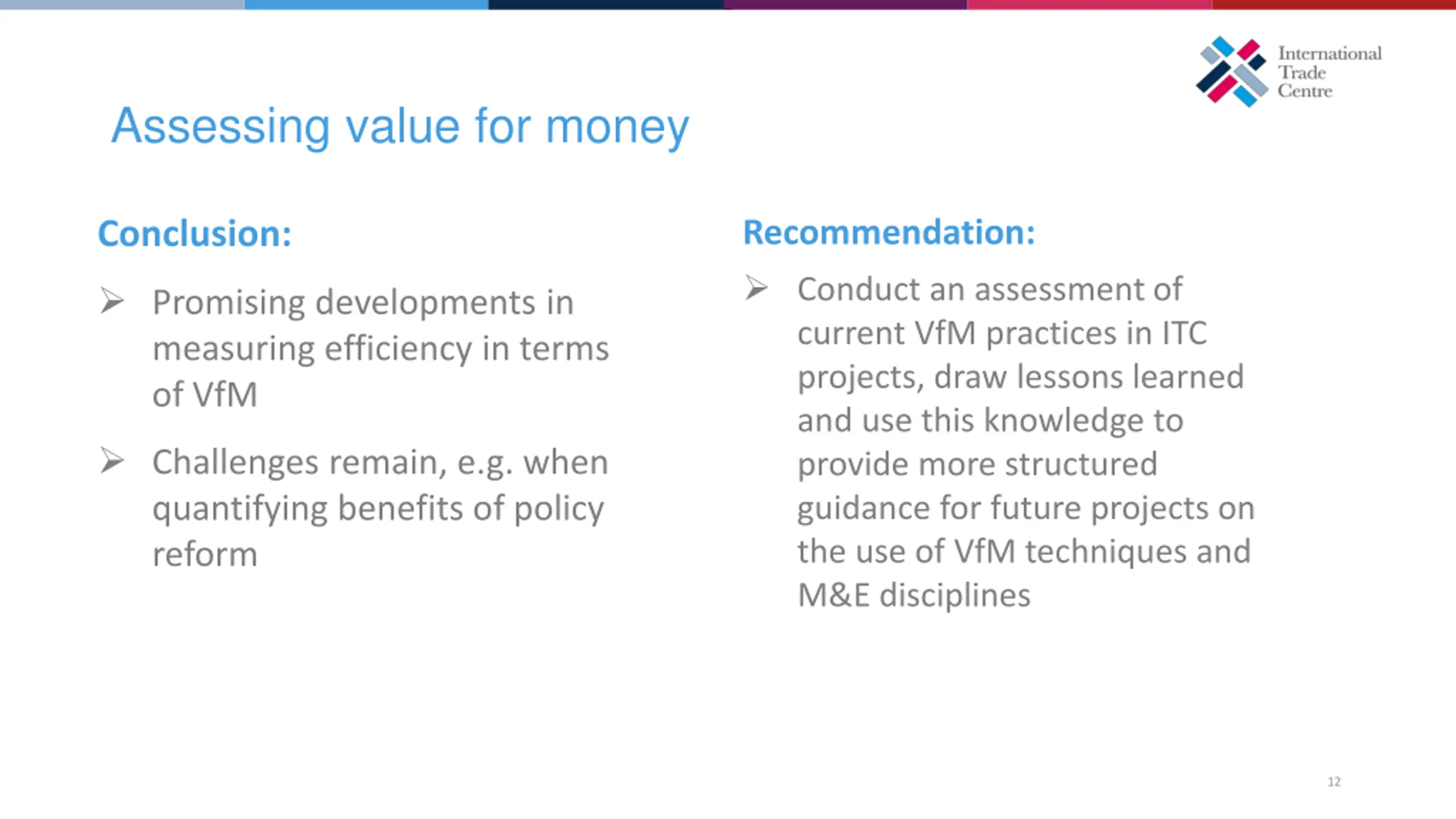 International Trade Centre

Assessing value for money

Conclusion:

➢ Promising developments in measuring efficiency in terms of VfM

➢ Challenges remain, e.g. when quantifying benefits of policy reform

Recommendation:

➢ Conduct an assessment of current VfM practices in ITC projects, draw lessons learned and use this knowledge to provide more structured guidance for future projects on the use of VfM techniques and M&E disciplines

12